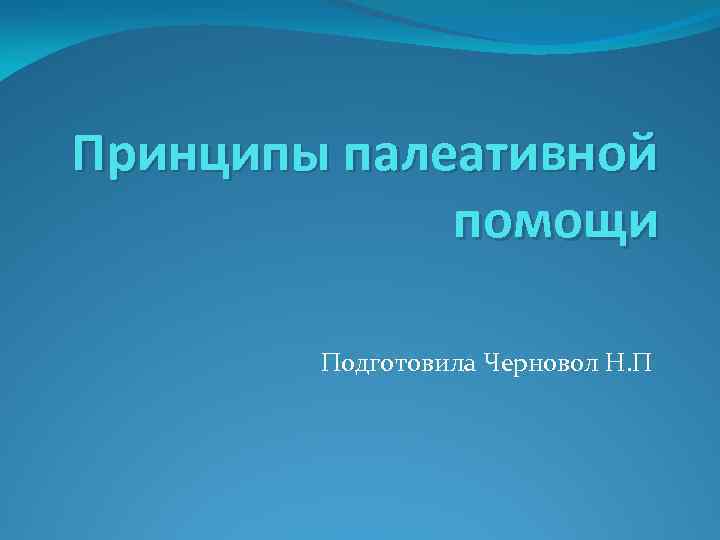 Принципы палеативной помощи

Подготовила Черновол Н.П